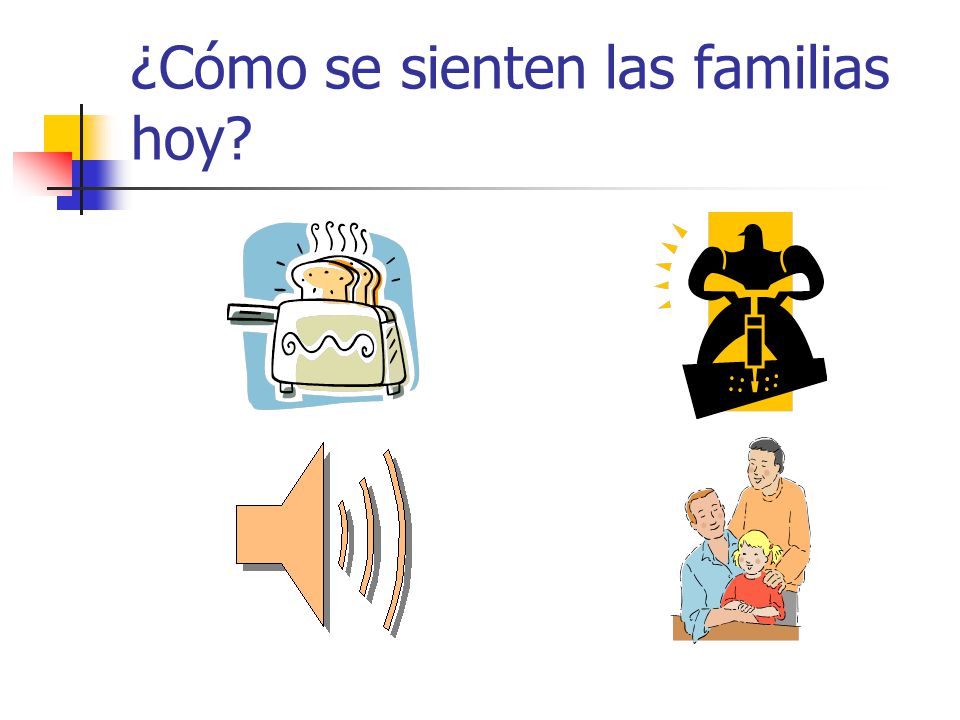 ¿Cómo se sienten las familias hoy?